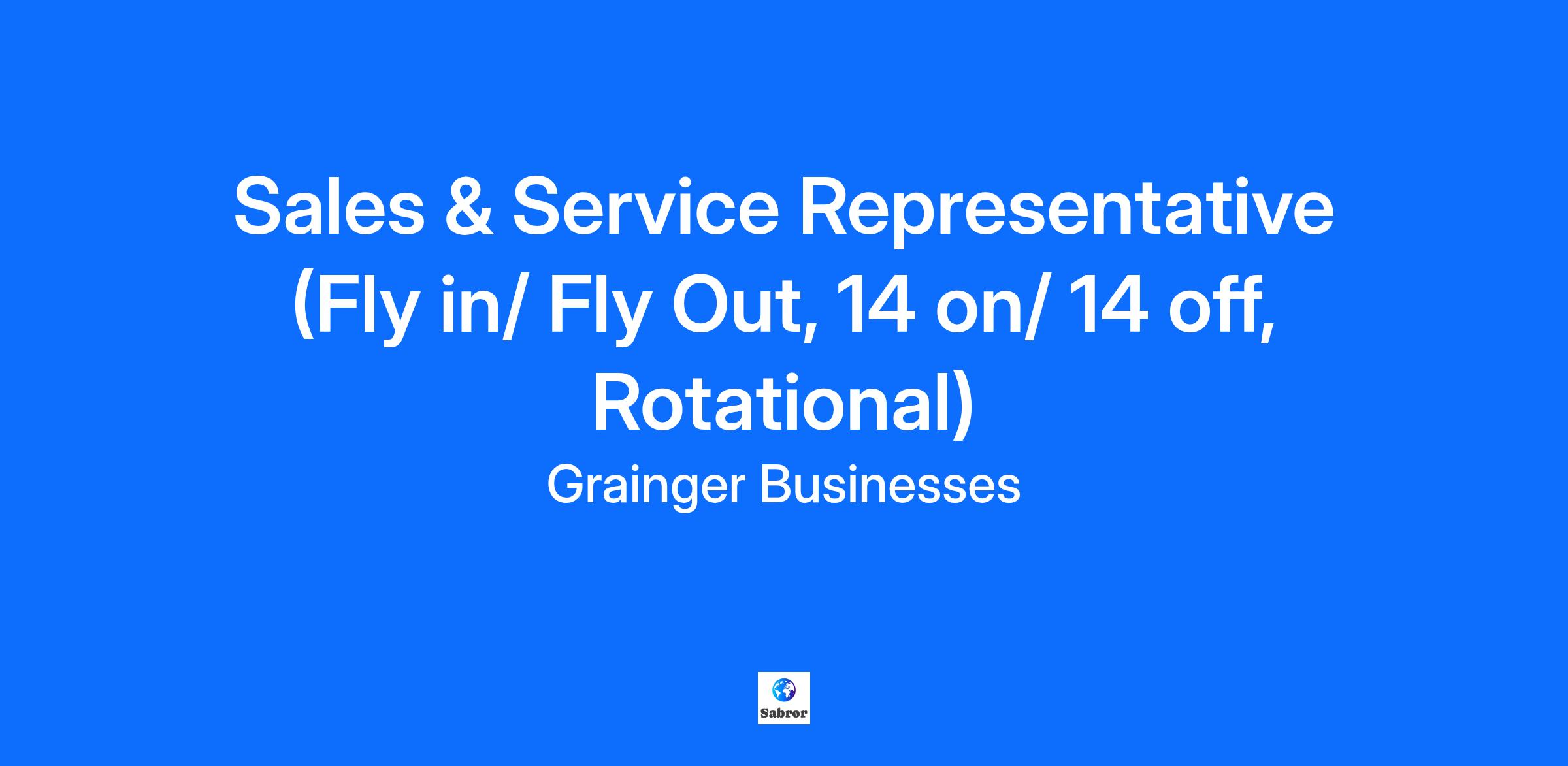 Sales & Service Representative (Fly in/ Fly Out, 14 on/ 14 off, Rotational)

Grainger Businesses

Sabror